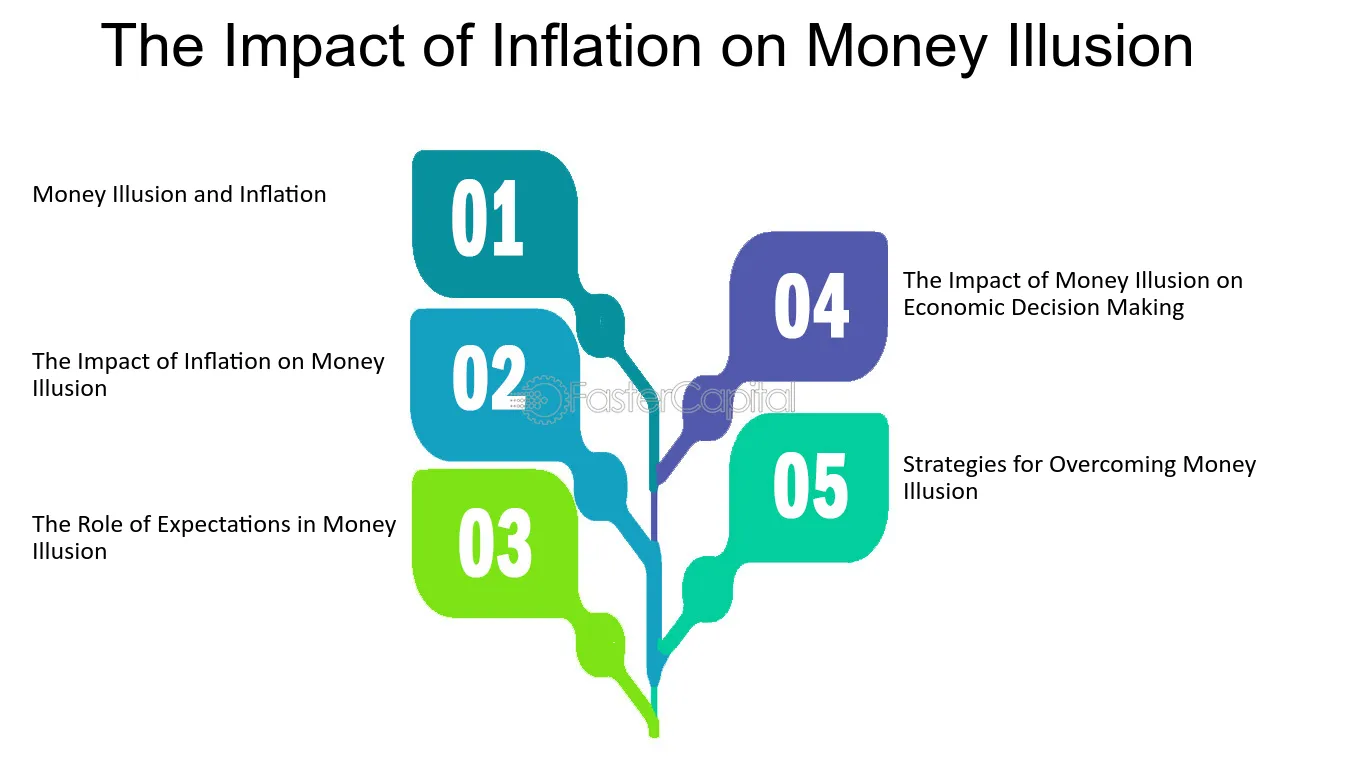 The Impact of Inflation on Money Illusion

Money Illusion and Inflation

01

The Impact of Inflation on Money Illusion

02

The Role of Expectations in Money Illusion

03

04

The Impact of Money Illusion on Economic Decision Making

05

Strategies for Overcoming Money Illusion

FasterCapital